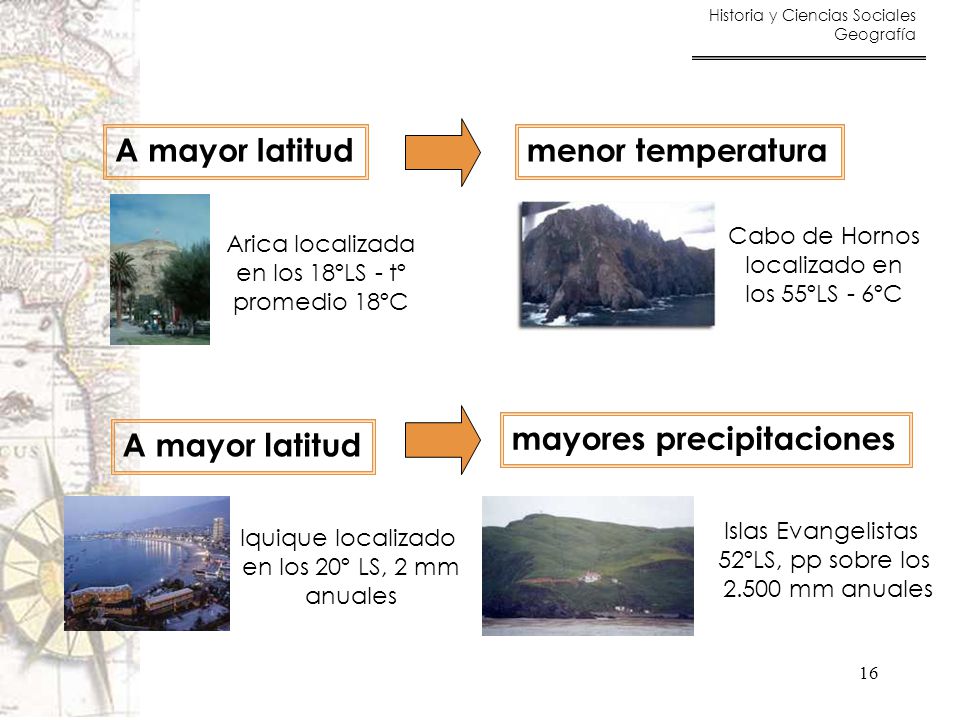 Historia y Ciencias Sociales
Geografía

A mayor latitud

menor temperatura

Arica localizada en los 18°LS - t° promedio 18°C

Cabo de Hornos localizado en los 55°LS - 6°C

A mayor latitud

mayores precipitaciones

Iquique localizado en los 20° LS, 2 mm anuales

Islas Evangelistas 52°LS, pp sobre los 2.500 mm anuales

16